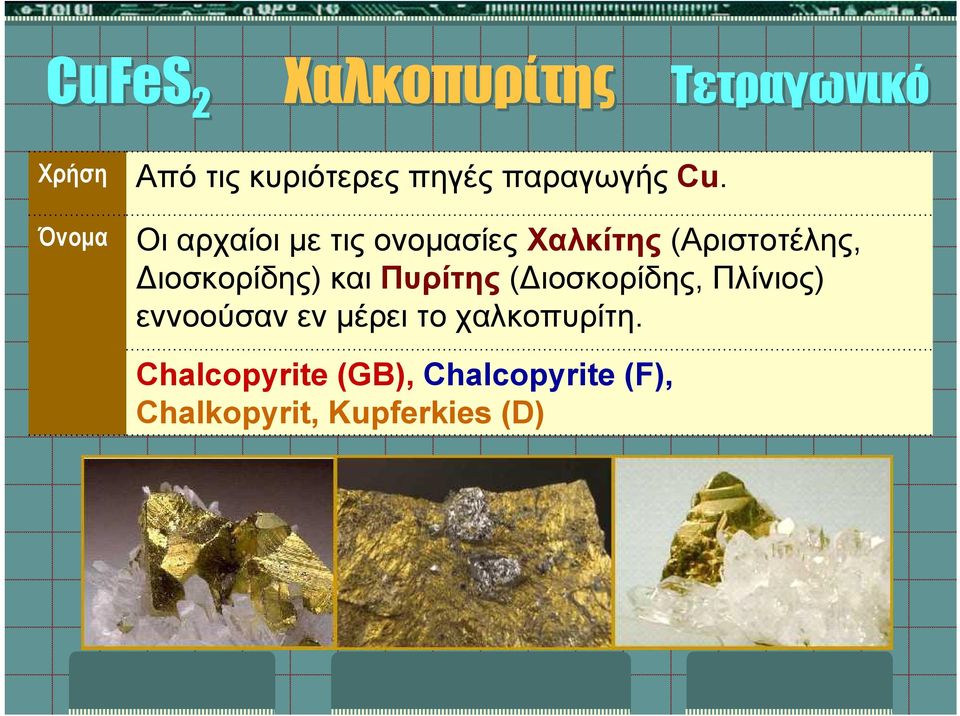 $CuFeS_2$ Χαλκοπυρίτης Τετραγωνικό

| Χρήση | Από τις κυριότερες πηγές παραγωγής Cu. |
|---|---|
| Όνομα | Οι αρχαίοι με τις ονομασίες Χαλκίτης (Αριστοτέλης, Διοσκορίδης) και Πυρίτης (Διοσκορίδης, Πλίνιος) εννοούσαν εν μέρει το χαλκοπυρίτη. |
| | Chalcopyrite (GB), Chalcopyrite (F), Chalkopyrit, Kupferkies (D) |